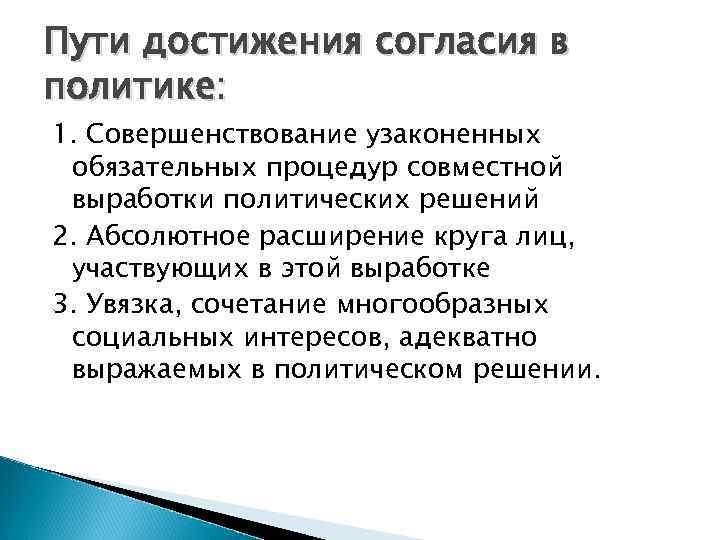 Пути достижения согласия в политике:

1. Совершенствование узаконенных обязательных процедур совместной выработки политических решений

2. Абсолютное расширение круга лиц, участвующих в этой выработке

3. Увязка, сочетание многообразных социальных интересов, адекватно выражаемых в политическом решении.